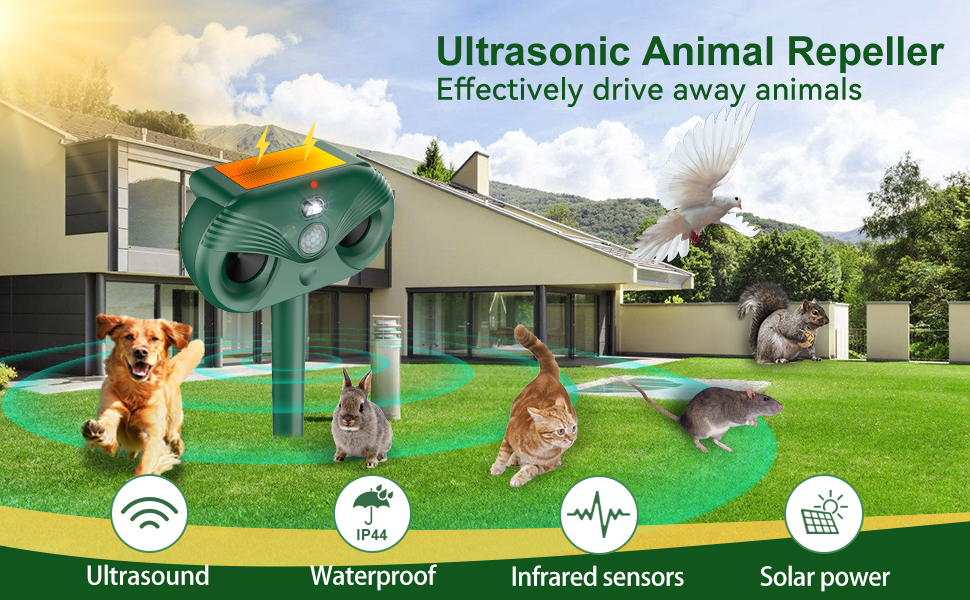 Ultrasonic Animal Repeller
Effectively drive away animals

IP44

Ultrasound
Waterproof
Infrared sensors
Solar power